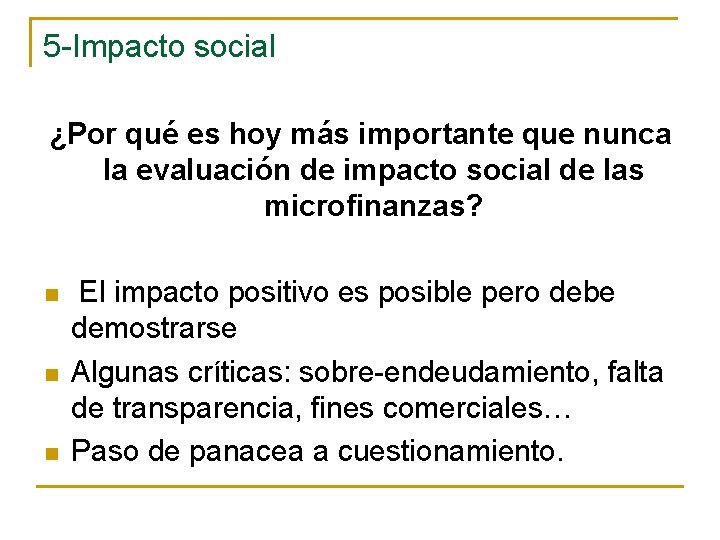 5-Impacto social

¿Por qué es hoy más importante que nunca la evaluación de impacto social de las microfinanzas?

- El impacto positivo es posible pero debe demostrarse
- Algunas críticas: sobre-endeudamiento, falta de transparencia, fines comerciales…
- Paso de panacea a cuestionamiento.